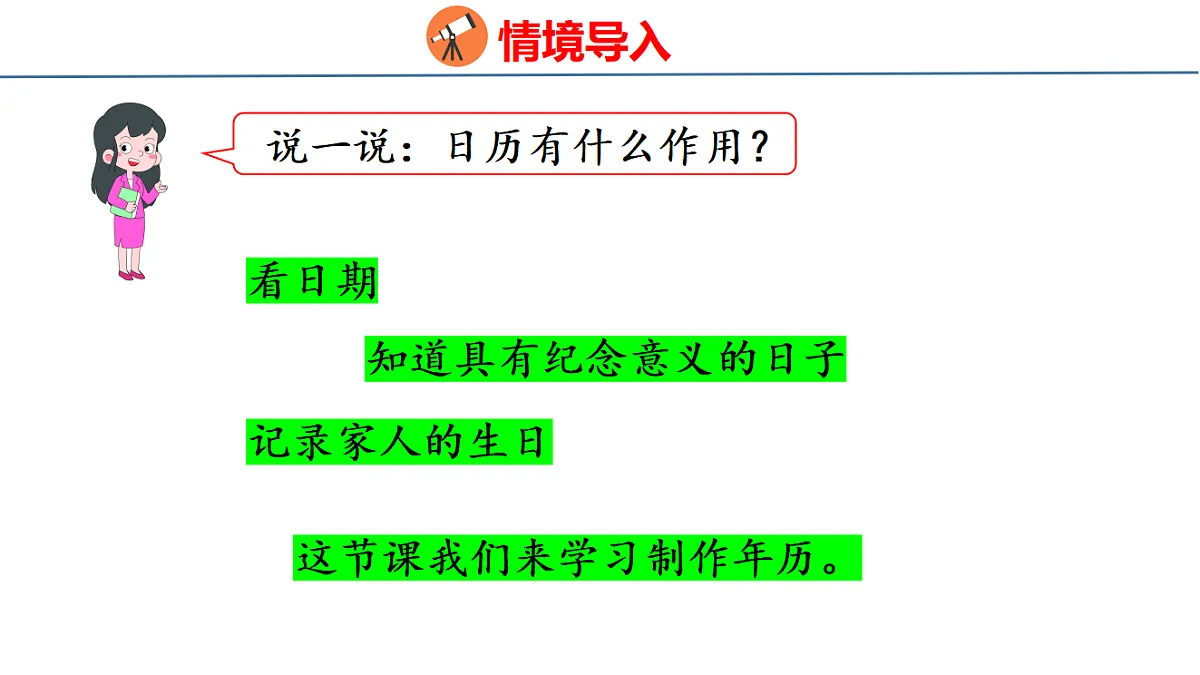 情境导入

说一说：日历有什么作用？

看日期

知道具有纪念意义的日子

记录家人的生日

这节课我们来学习制作年历。